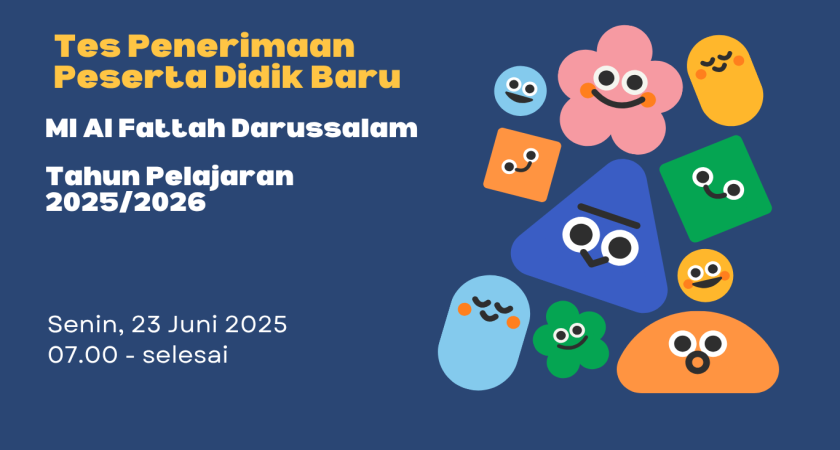 Tes Penerimaan
Peserta Didik Baru

MI Al Fattah Darussalam

Tahun Pelajaran
2025/2026

Senin, 23 Juni 2025
07.00 - selesai